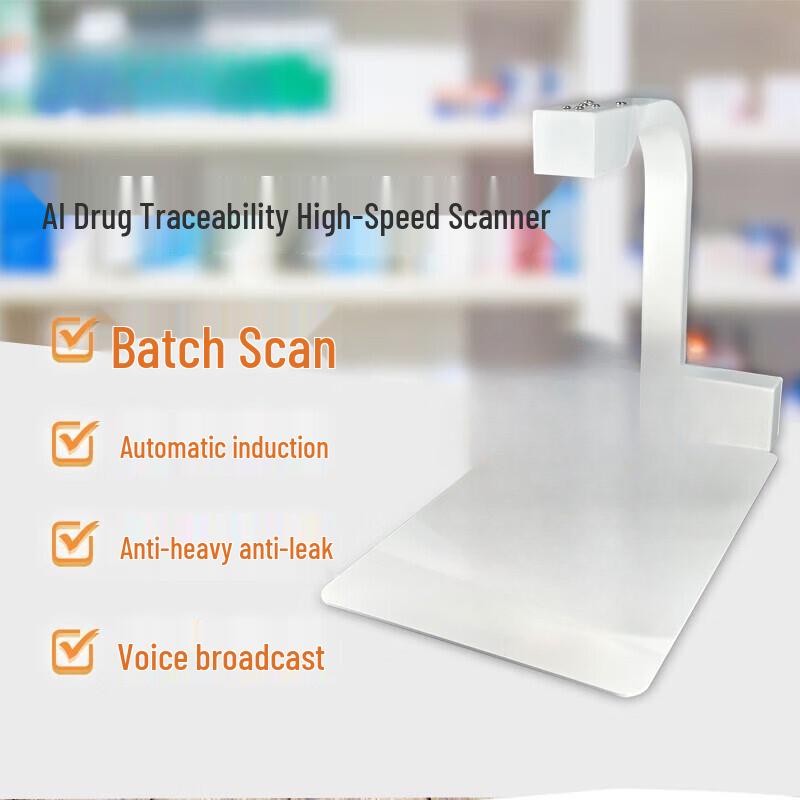 AI Drug Traceability High-Speed Scanner

Batch Scan

Automatic induction

Anti-heavy anti-leak

Voice broadcast